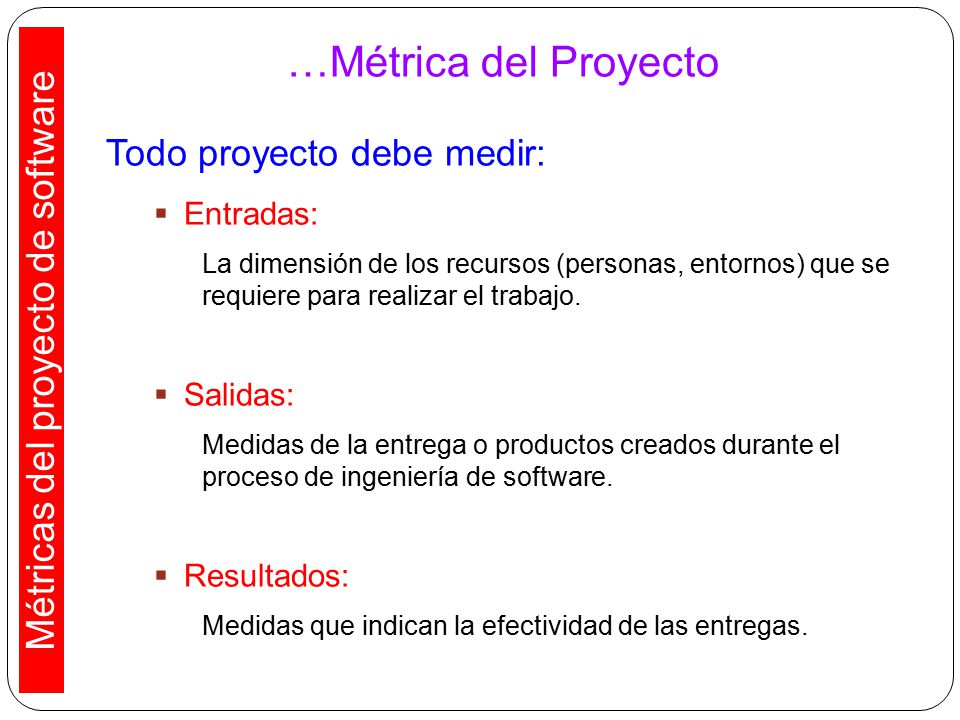 Métricas del proyecto de software

…Métrica del Proyecto

Todo proyecto debe medir:

▪ Entradas:

La dimensión de los recursos (personas, entornos) que se requiere para realizar el trabajo.

▪ Salidas:

Medidas de la entrega o productos creados durante el proceso de ingeniería de software.

▪ Resultados:

Medidas que indican la efectividad de las entregas.